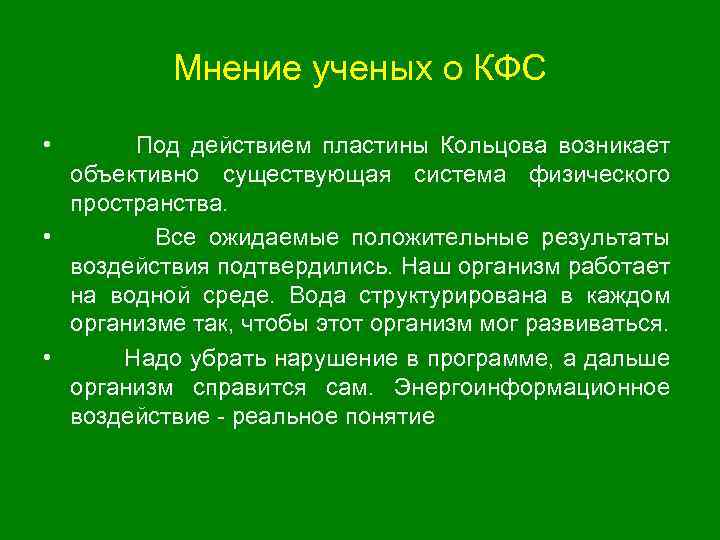 Мнение ученых о КФС

• Под действием пластины Кольцова возникает объективно существующая система физического пространства.

• Все ожидаемые положительные результаты воздействия подтвердились. Наш организм работает на водной среде. Вода структурирована в каждом организме так, чтобы этот организм мог развиваться.

• Надо убрать нарушение в программе, а дальше организм справится сам. Энергоинформационное воздействие - реальное понятие